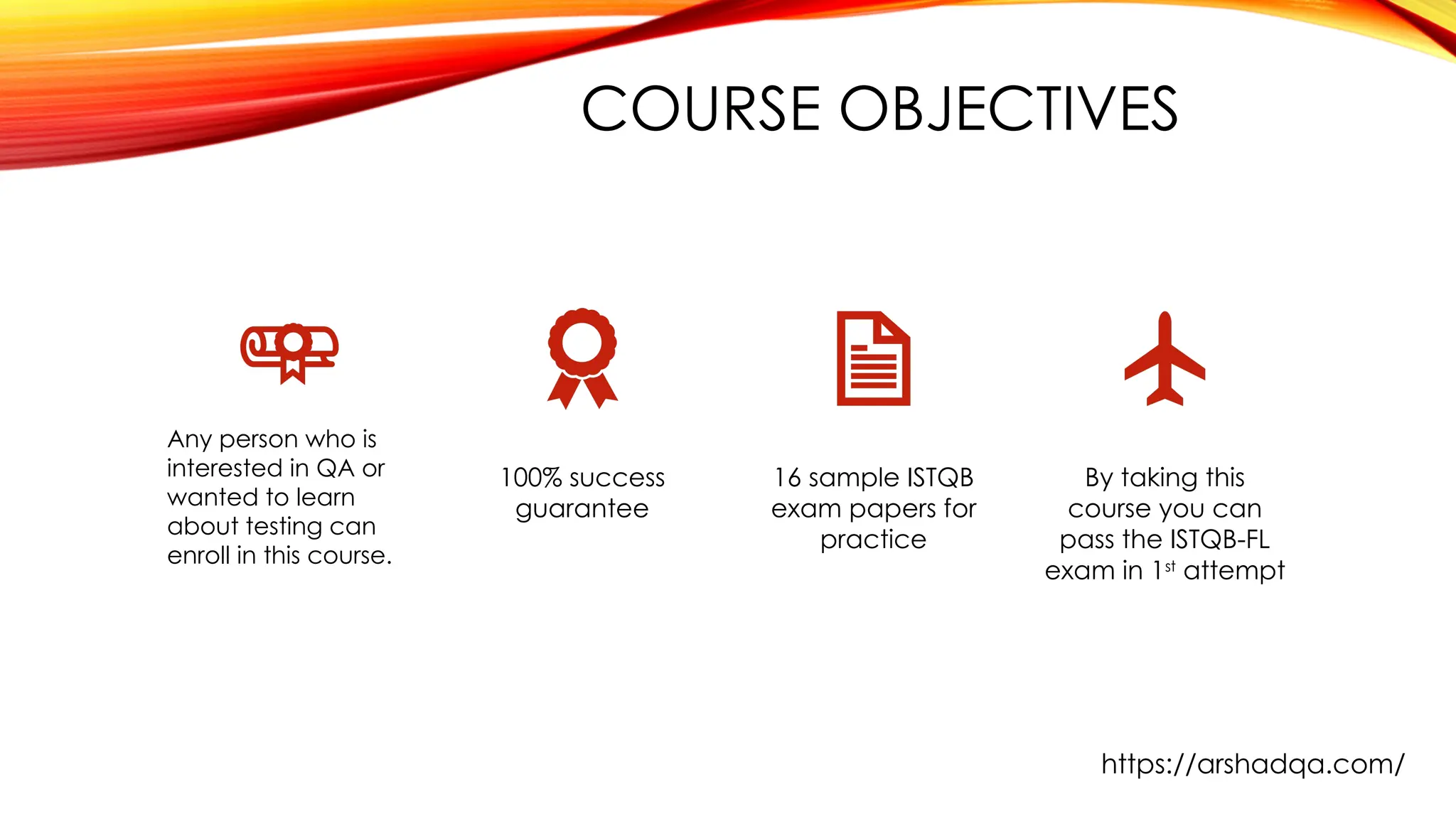 COURSE OBJECTIVES

Any person who is interested in QA or wanted to learn about testing can enroll in this course.

100% success guarantee

16 sample ISTQB exam papers for practice

By taking this course you can pass the ISTQB-FL exam in 1$^{st}$ attempt

https://arshadqa.com/